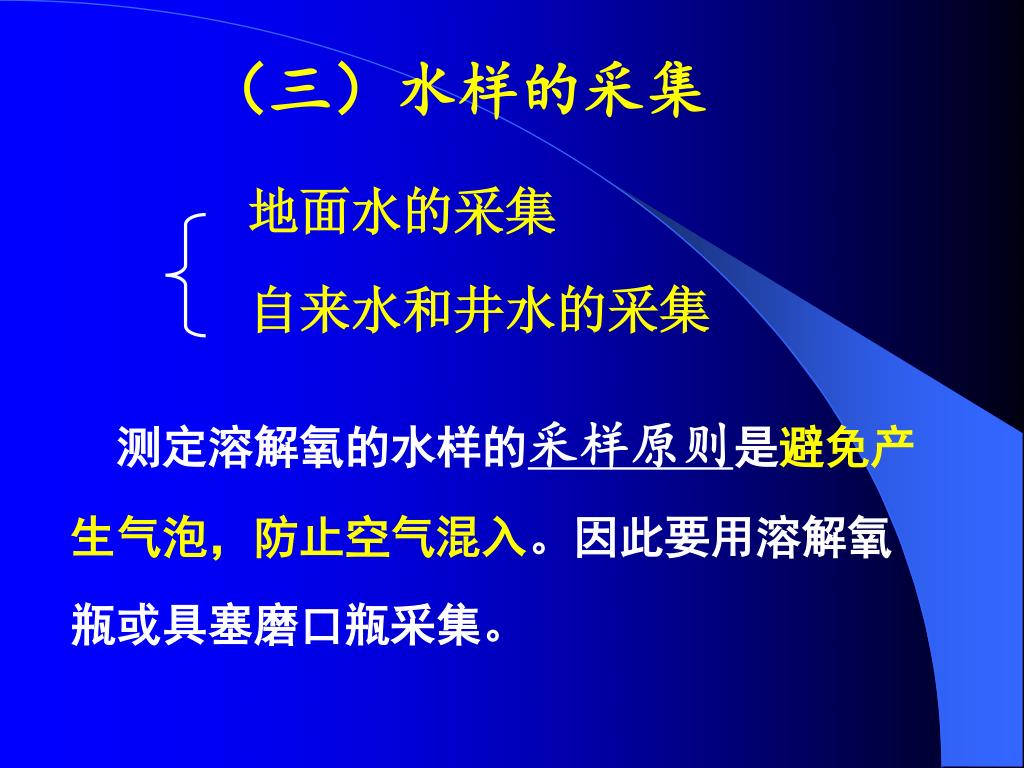 （三）水样的采集

地面水的采集
自来水和井水的采集

测定溶解氧的水样的采样原则是避免产生气泡，防止空气混入。因此要用溶解氧瓶或具塞磨口瓶采集。